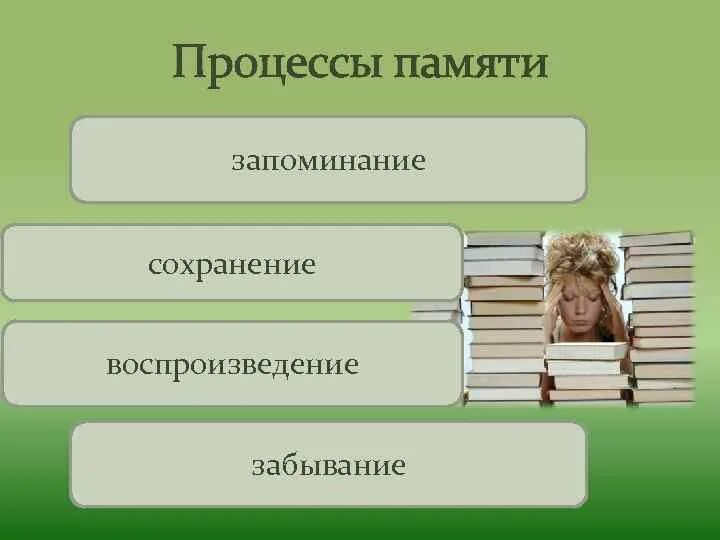 Процессы памяти

запоминание

сохранение

воспроизведение

забывание